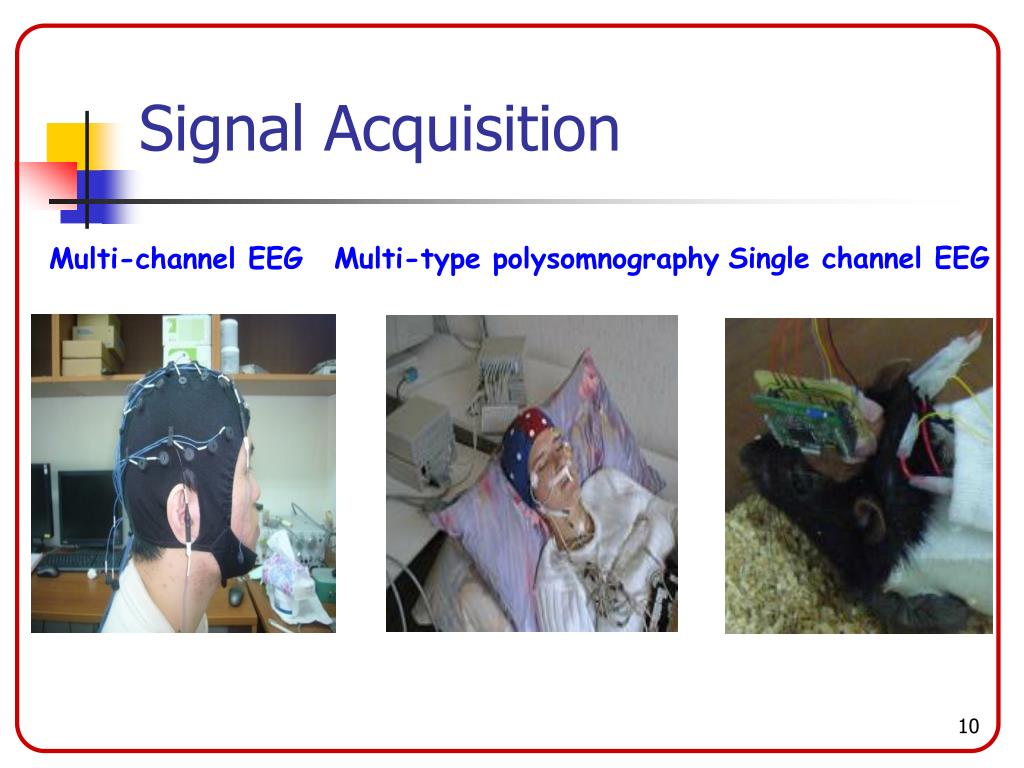 Signal Acquisition

Multi-channel EEG Multi-type polysomnography Single channel EEG

10